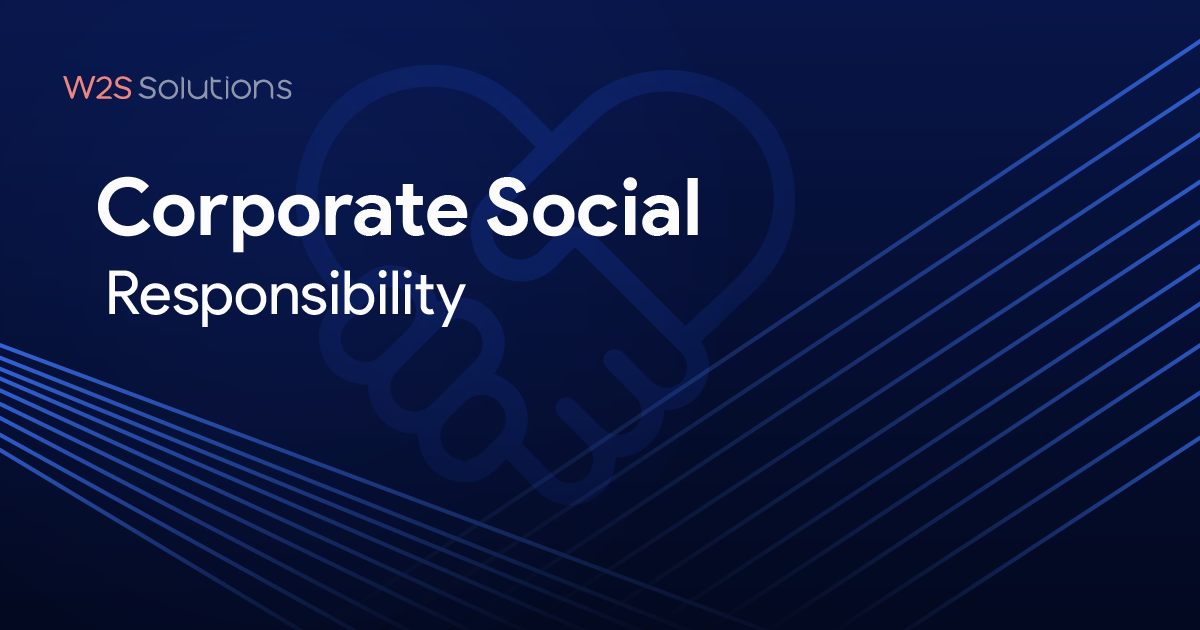 W2S Solutions

Corporate Social
Responsibility